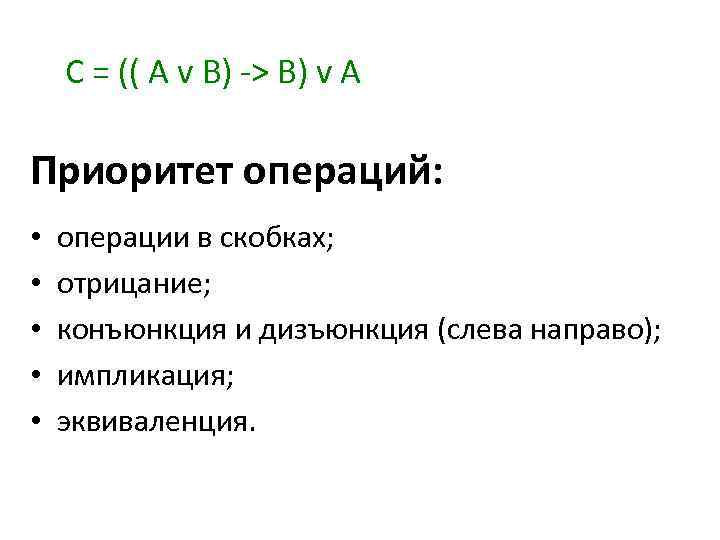 C = (( A v B) -> B) v A

Приоритет операций:

• операции в скобках;
• отрицание;
• конъюнкция и дизъюнкция (слева направо);
• импликация;
• эквиваленция.